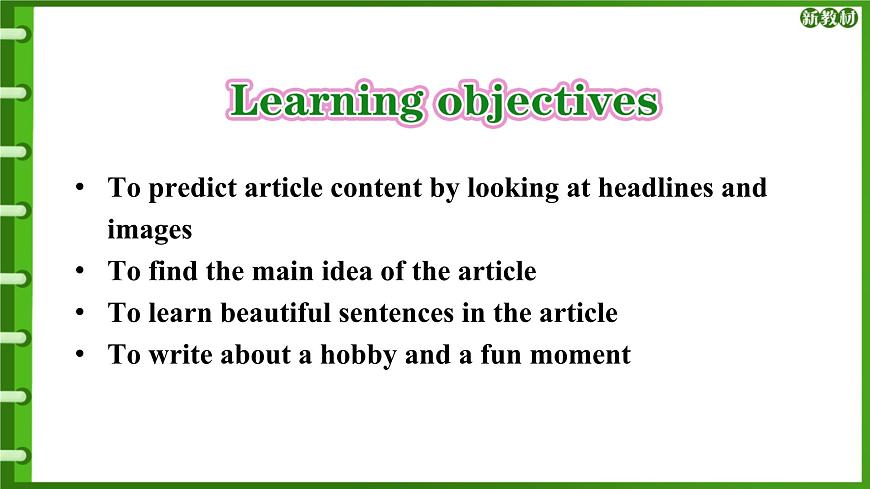 新教材

Learning objectives

• To predict article content by looking at headlines and images
• To find the main idea of the article
• To learn beautiful sentences in the article
• To write about a hobby and a fun moment